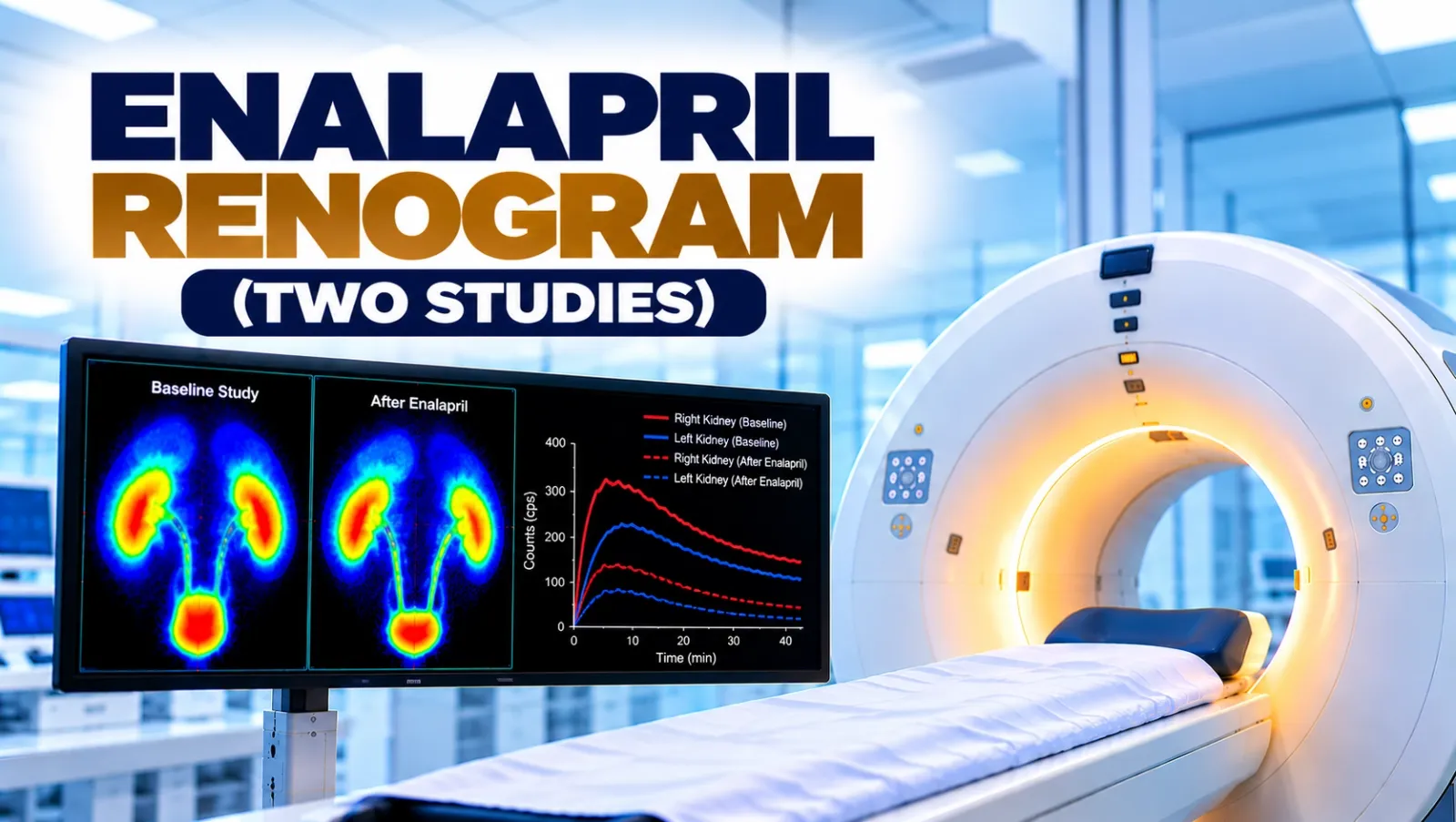 ENALAPRIL
RENOGRAM
(TWO STUDIES)

Baseline Study

After Enalapril

Right Kidney (Baseline)
Left Kidney (Baseline)
Right Kidney (After Enalapril)
Left Kidney (After Enalapril)

400
300
200
100
0
Counts (cps)

0
10
20
30
40
Time (min)